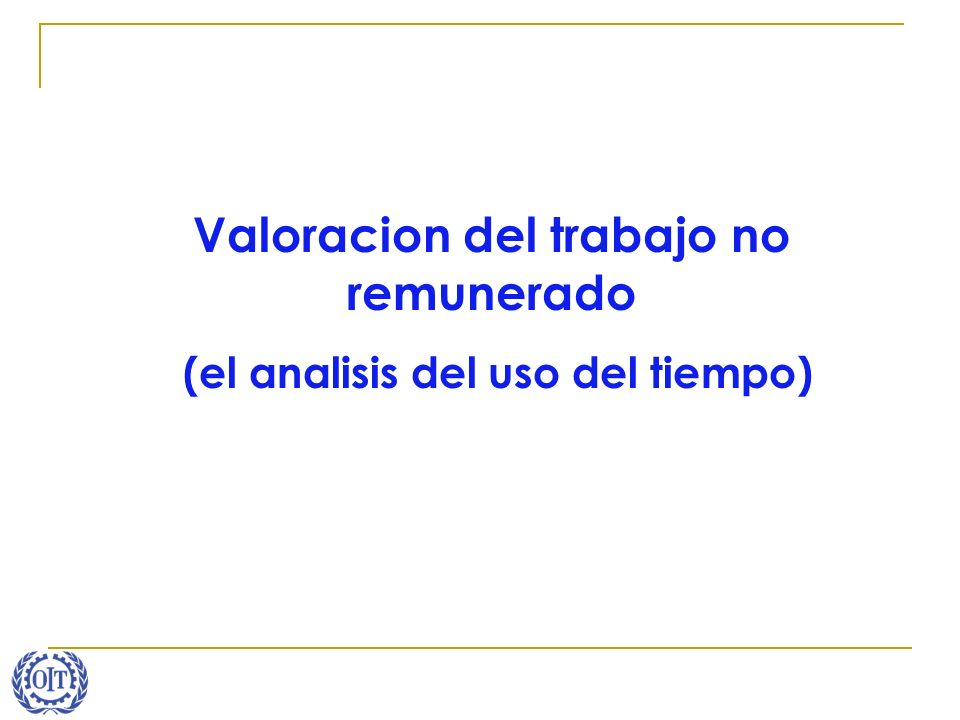 Valoracion del trabajo no remunerado

(el analisis del uso del tiempo)

OIT